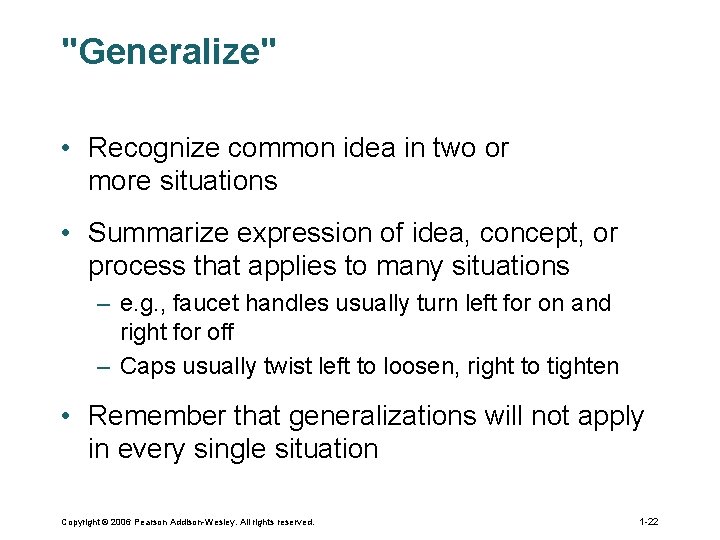 "Generalize"

• Recognize common idea in two or more situations

• Summarize expression of idea, concept, or process that applies to many situations
– e.g., faucet handles usually turn left for on and right for off
– Caps usually twist left to loosen, right to tighten

• Remember that generalizations will not apply in every single situation

Copyright © 2006 Pearson Addison-Wesley. All rights reserved.

1-22